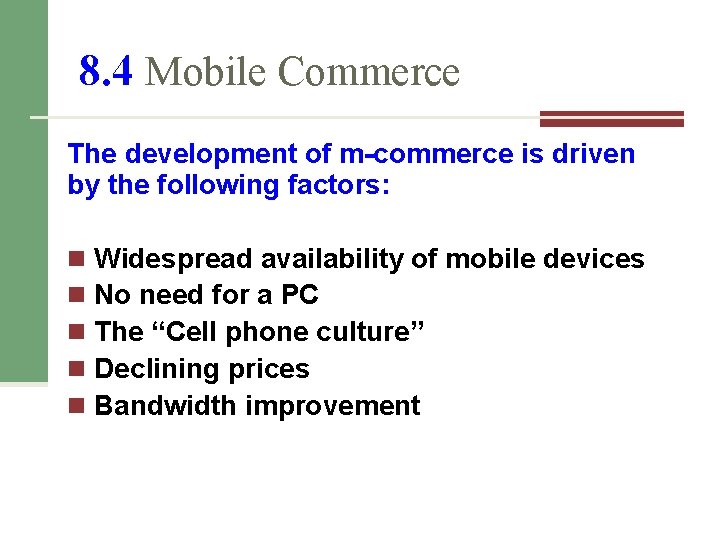 8.4 Mobile Commerce

The development of m-commerce is driven by the following factors:

- Widespread availability of mobile devices
- No need for a PC
- The “Cell phone culture”
- Declining prices
- Bandwidth improvement